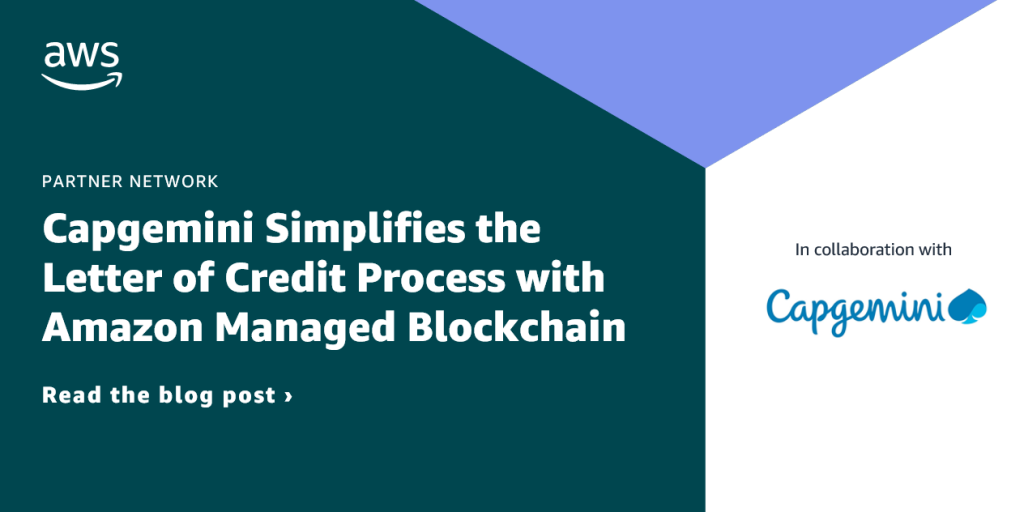 aws

PARTNER NETWORK

Capgemini Simplifies the Letter of Credit Process with Amazon Managed Blockchain

Read the blog post ›

In collaboration with

Capgemini